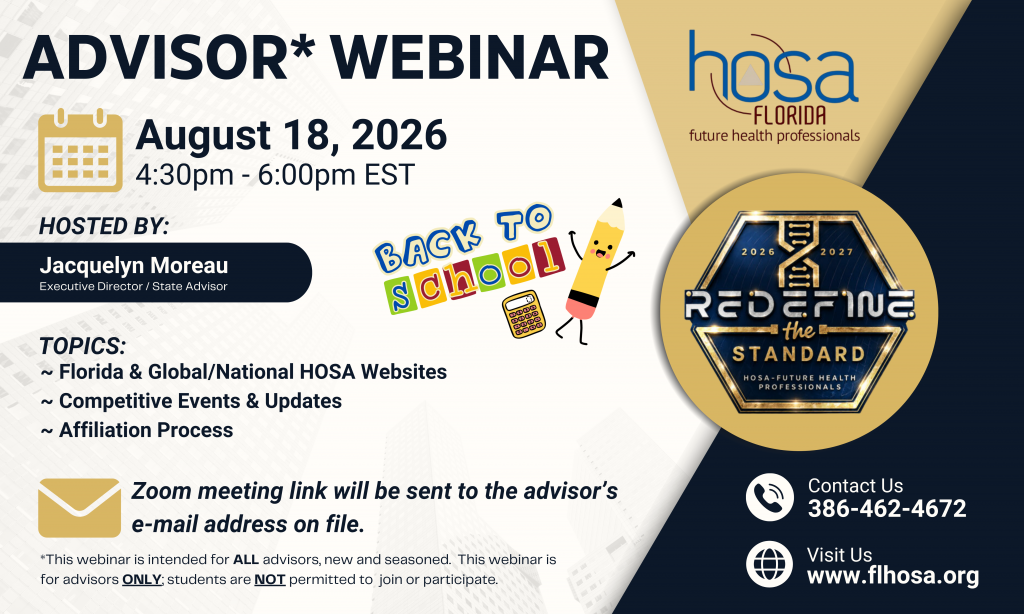 ADVISOR* WEBINAR

August 18, 2026
4:30pm - 6:00pm EST

HOSTED BY:

Jacquelyn Moreau
Executive Director / State Advisor

BACK TO School

TOPICS:
~ Florida & Global/National HOSA Websites
~ Competitive Events & Updates
~ Affiliation Process

Zoom meeting link will be sent to the advisor's e-mail address on file.

*This webinar is intended for ALL advisors, new and seasoned. This webinar is for advisors ONLY; students are NOT permitted to join or participate.

hosa FLORIDA
future health professionals

2026 2027
REDEFINE the STANDARD
HOSA-FUTURE HEALTH PROFESSIONALS

Contact Us
386-462-4672

Visit Us
www.flhosa.org